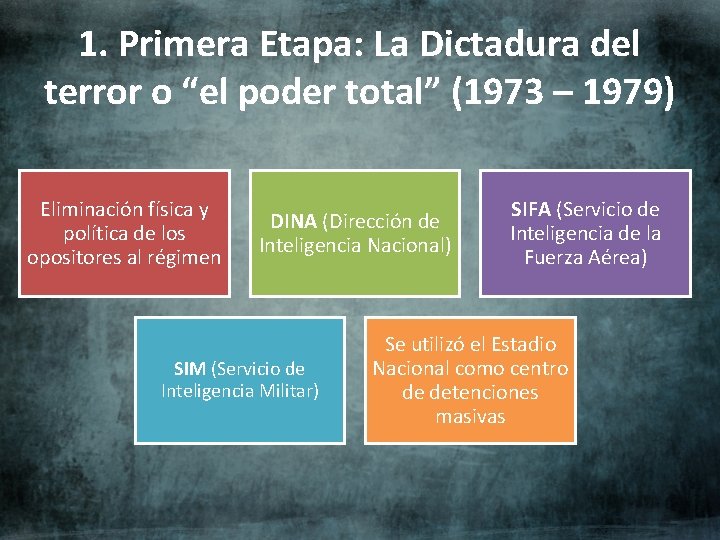 1. Primera Etapa: La Dictadura del terror o “el poder total” (1973 – 1979)

Eliminación física y política de los opositores al régimen

DINA (Dirección de Inteligencia Nacional)

SIFA (Servicio de Inteligencia de la Fuerza Aérea)

SIM (Servicio de Inteligencia Militar)

Se utilizó el Estadio Nacional como centro de detenciones masivas